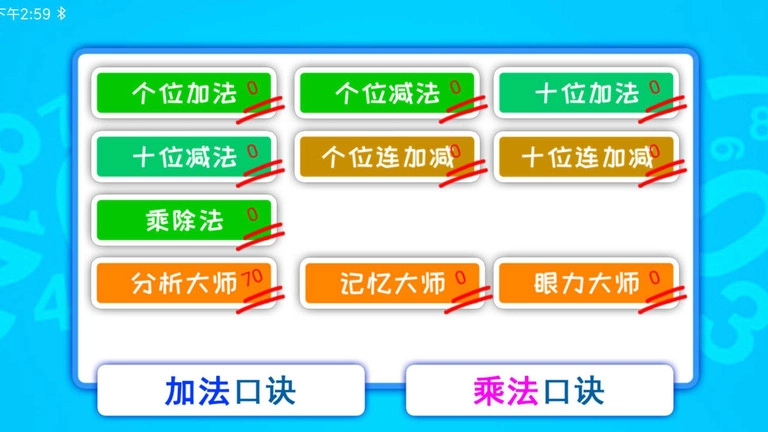 下午2:59

个位加法 0

个位减法 0

十位加法 0

十位减法 0

个位连加减 0

十位连加减 0

乘除法 0

分析大师 70

记忆大师 0

眼力大师 0

加法口诀

乘法口诀